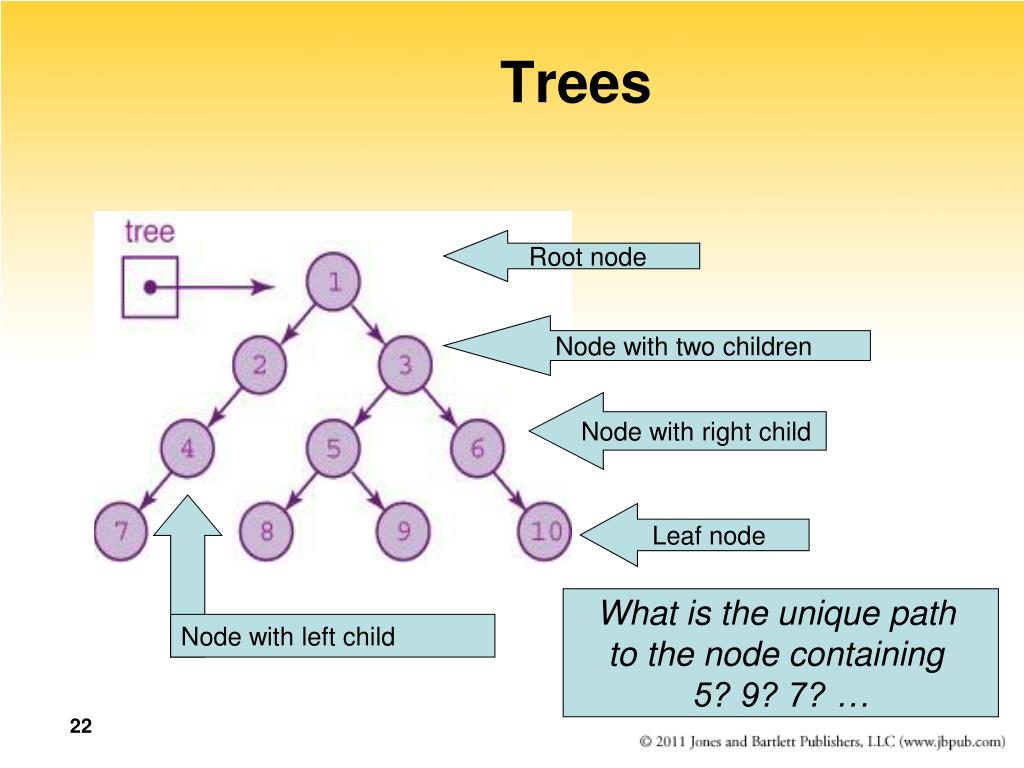 Trees

tree

1

2

3

4

5

6

7

8

9

10

Root node

Node with two children

Node with right child

Leaf node

Node with left child

What is the unique path to the node containing 5? 9? 7? …

22

© 2011 Jones and Bartlett Publishers, LLC (www.jbpub.com)